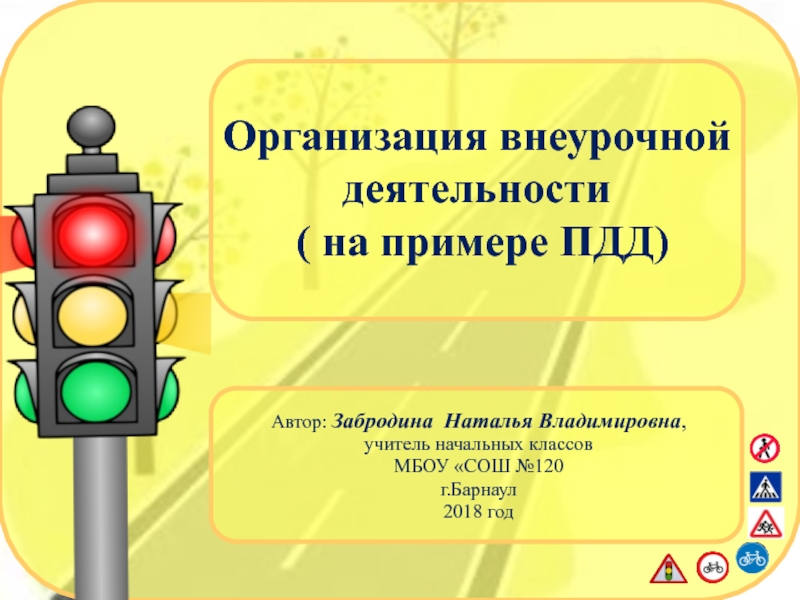 Организация внеурочной деятельности
( на примере ПДД)

Автор: Забродина Наталья Владимировна,
учитель начальных классов
МБОУ «СОШ №120
г.Барнаул
2018 год